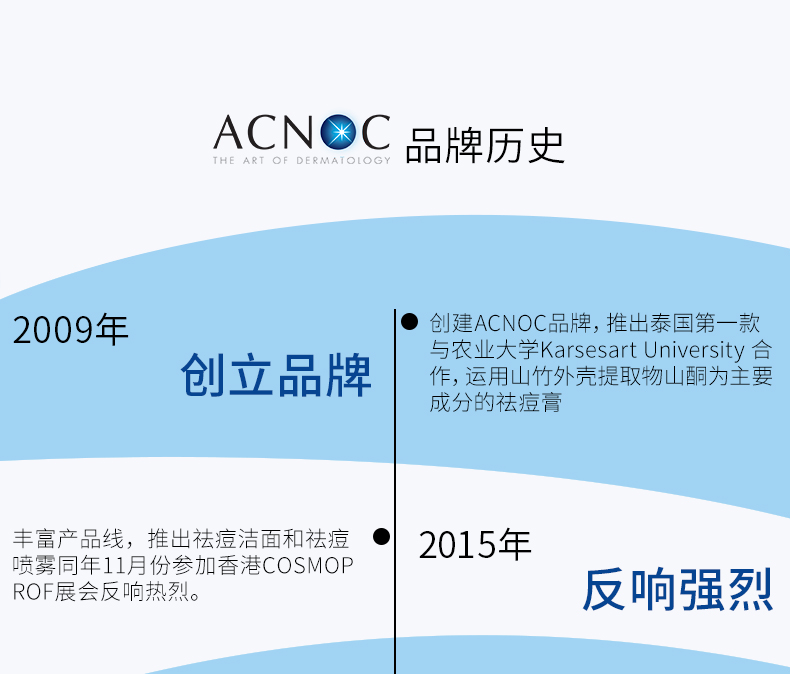 ACNOC
THE ART OF DERMATOLOGY
品牌历史

2009年
创立品牌

创建ACNOC品牌，推出泰国第一款与农业大学Karsesart University 合作，运用山竹外壳提取物山酮为主要成分的祛痘膏

丰富产品线，推出祛痘洁面和祛痘喷雾同年11月份参加香港COSMOPROF展会反响热烈。

2015年
反响强烈